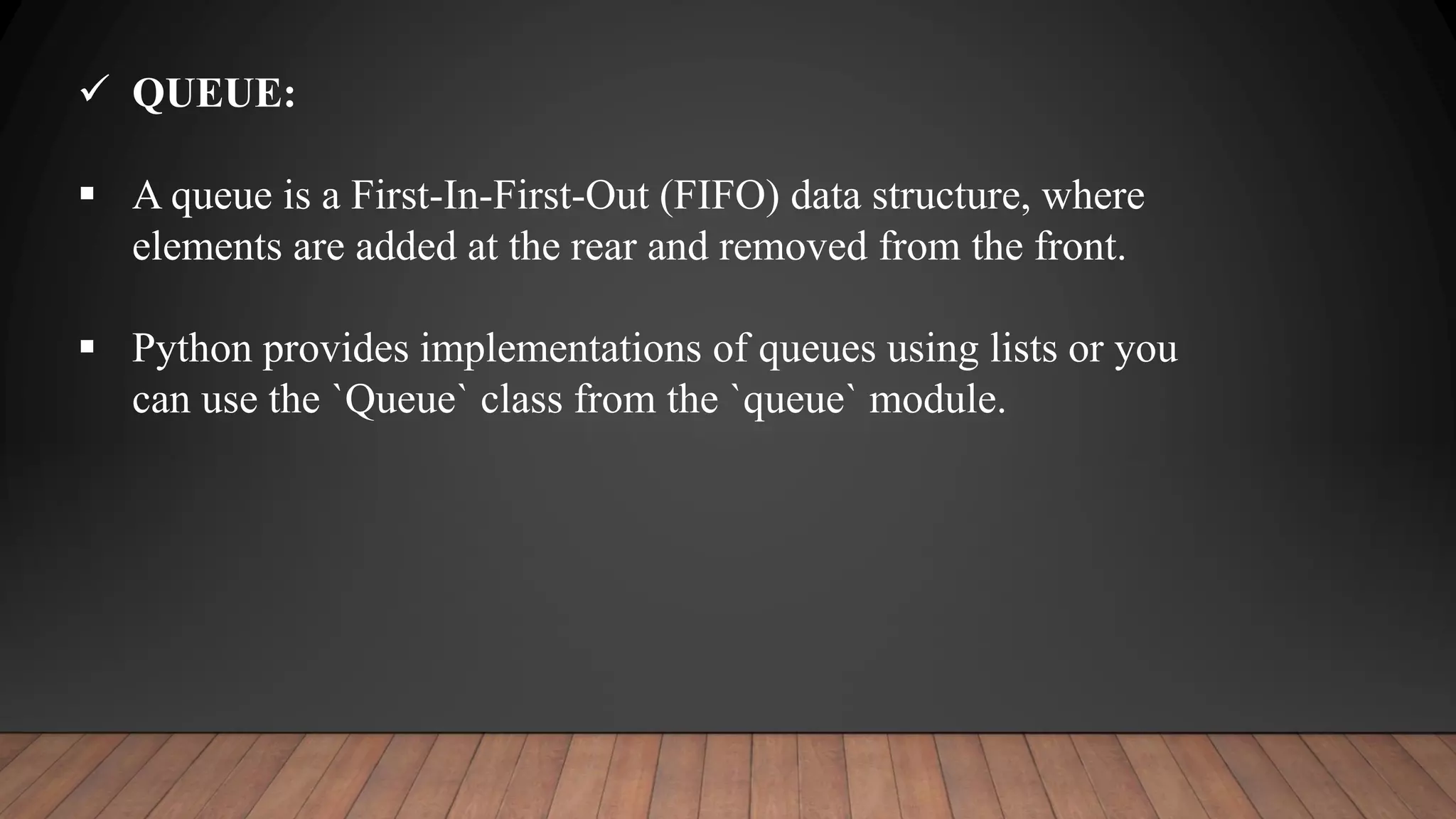 ✓ QUEUE:

▪ A queue is a First-In-First-Out (FIFO) data structure, where elements are added at the rear and removed from the front.

▪ Python provides implementations of queues using lists or you can use the `Queue` class from the `queue` module.